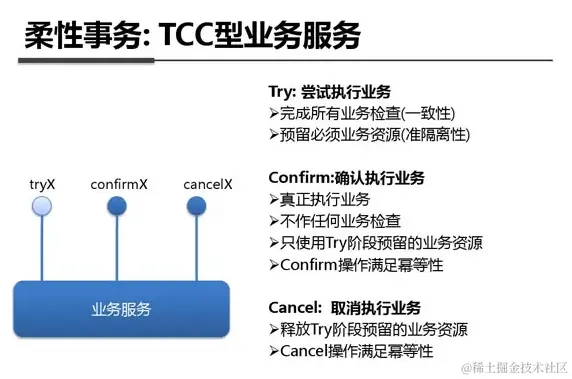 柔性事务: TCC型业务服务

tryX confirmX cancelX

业务服务

Try: 尝试执行业务
➢完成所有业务检查(一致性)
➢预留必须业务资源(准隔离性)

Confirm:确认执行业务
➢真正执行业务
➢不作任何业务检查
➢只使用Try阶段预留的业务资源
➢Confirm操作满足幂等性

Cancel: 取消执行业务
➢释放Try阶段预留的业务资源
➢Cancel操作满足幂等性

@稀土掘金技术社区